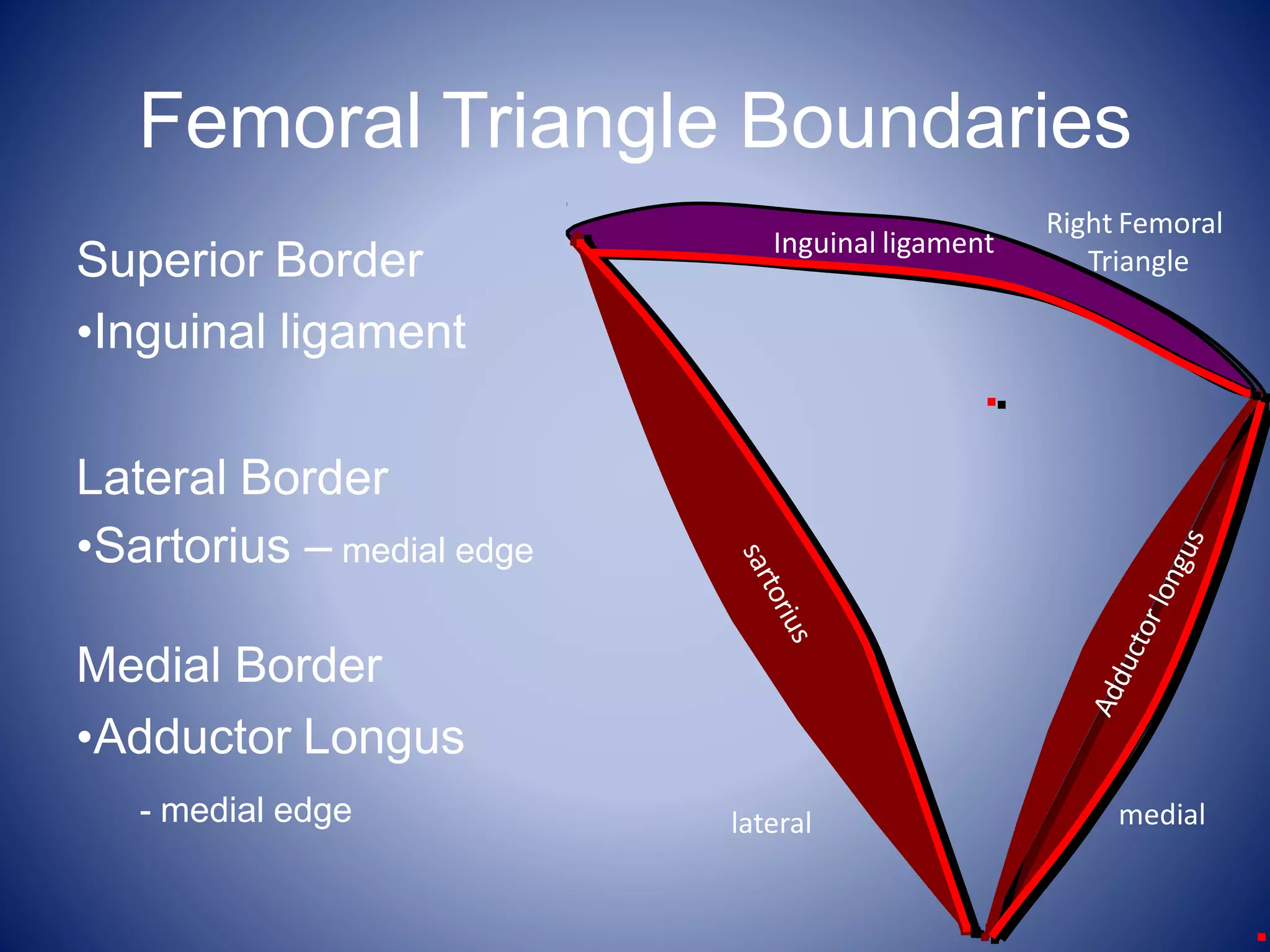 Femoral Triangle Boundaries

Superior Border
•Inguinal ligament

Lateral Border
•Sartorius – medial edge

Medial Border
•Adductor Longus
- medial edge

Inguinal ligament

Right Femoral Triangle

sartorius

Adductor longus

lateral

medial